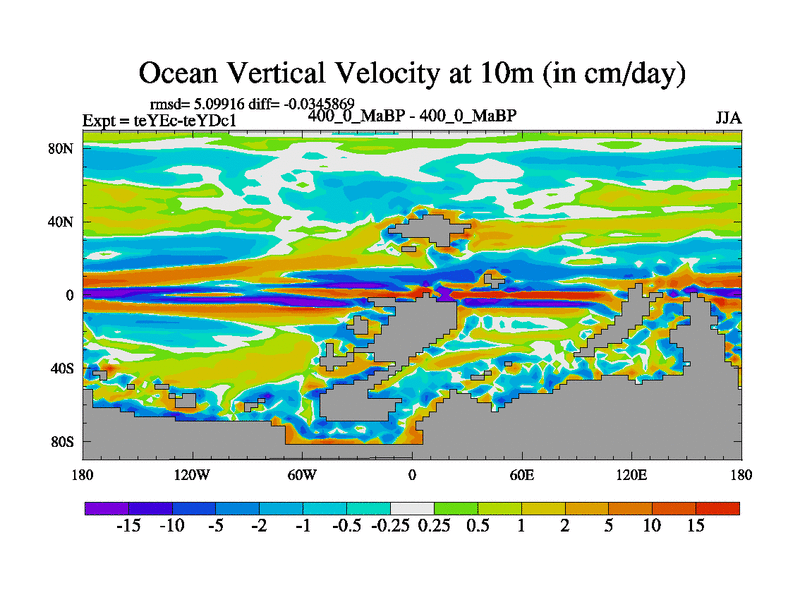 Ocean Vertical Velocity at 10m (in cm/day)

rmsd= 5.09916 diff= -0.0345869
Expt = teYEc-teYDc1
400_0_MaBP - 400_0_MaBP
JJA

80N
40N
0
40S
80S

180
120W
60W
0
60E
120E
180

-15 -10 -5 -2 -1 -0.5 -0.25 0.25 0.5 1 2 5 10 15